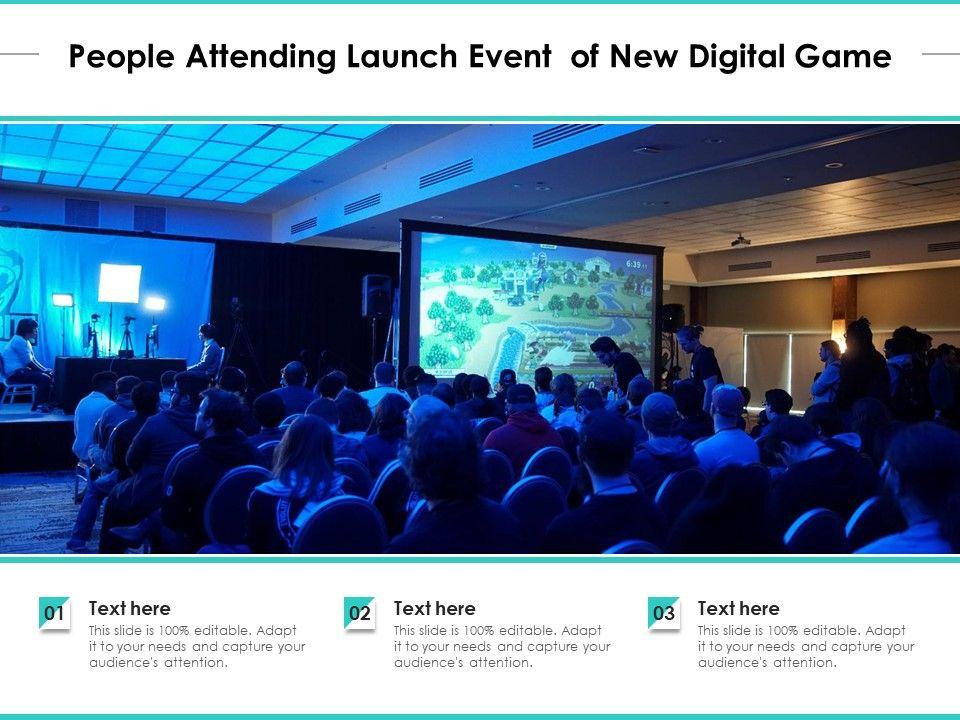 People Attending Launch Event of New Digital Game

6:39

01
Text here
This slide is 100% editable. Adapt it to your needs and capture your audience's attention.

02
Text here
This slide is 100% editable. Adapt it to your needs and capture your audience's attention.

03
Text here
This slide is 100% editable. Adapt it to your needs and capture your audience's attention.